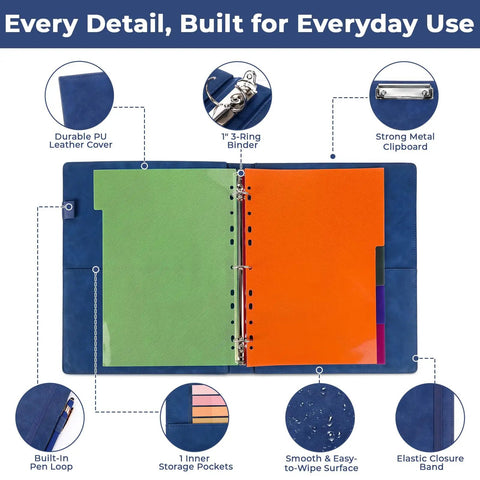 Every Detail, Built for Everyday Use

Durable PU Leather Cover

1" 3-Ring Binder

Strong Metal Clipboard

Built-In Pen Loop

1 Inner Storage Pockets

Smooth & Easy-to-Wipe Surface

Elastic Closure Band